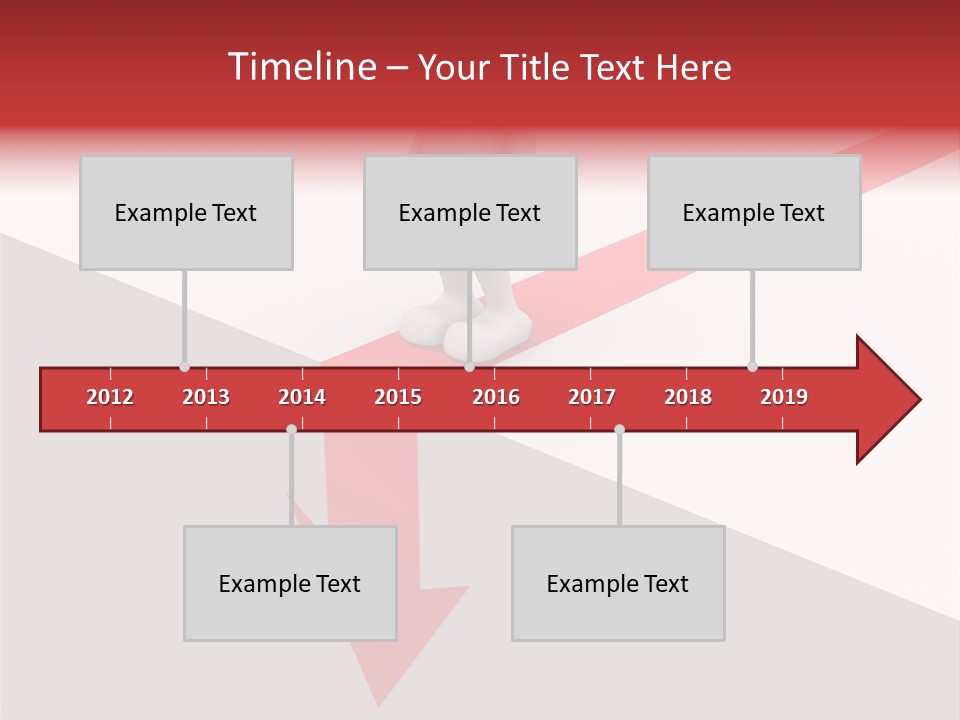 Timeline – Your Title Text Here

Example Text

Example Text

Example Text

2012 2013 2014 2015 2016 2017 2018 2019

Example Text

Example Text